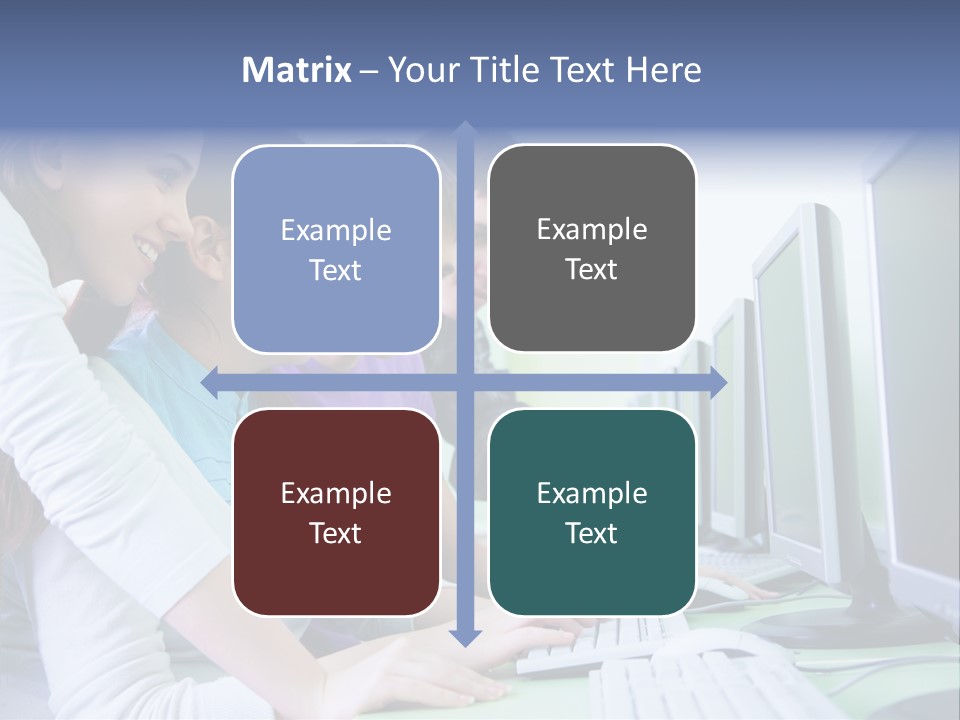 Matrix – Your Title Text Here

Example Text

Example Text

Example Text

Example Text